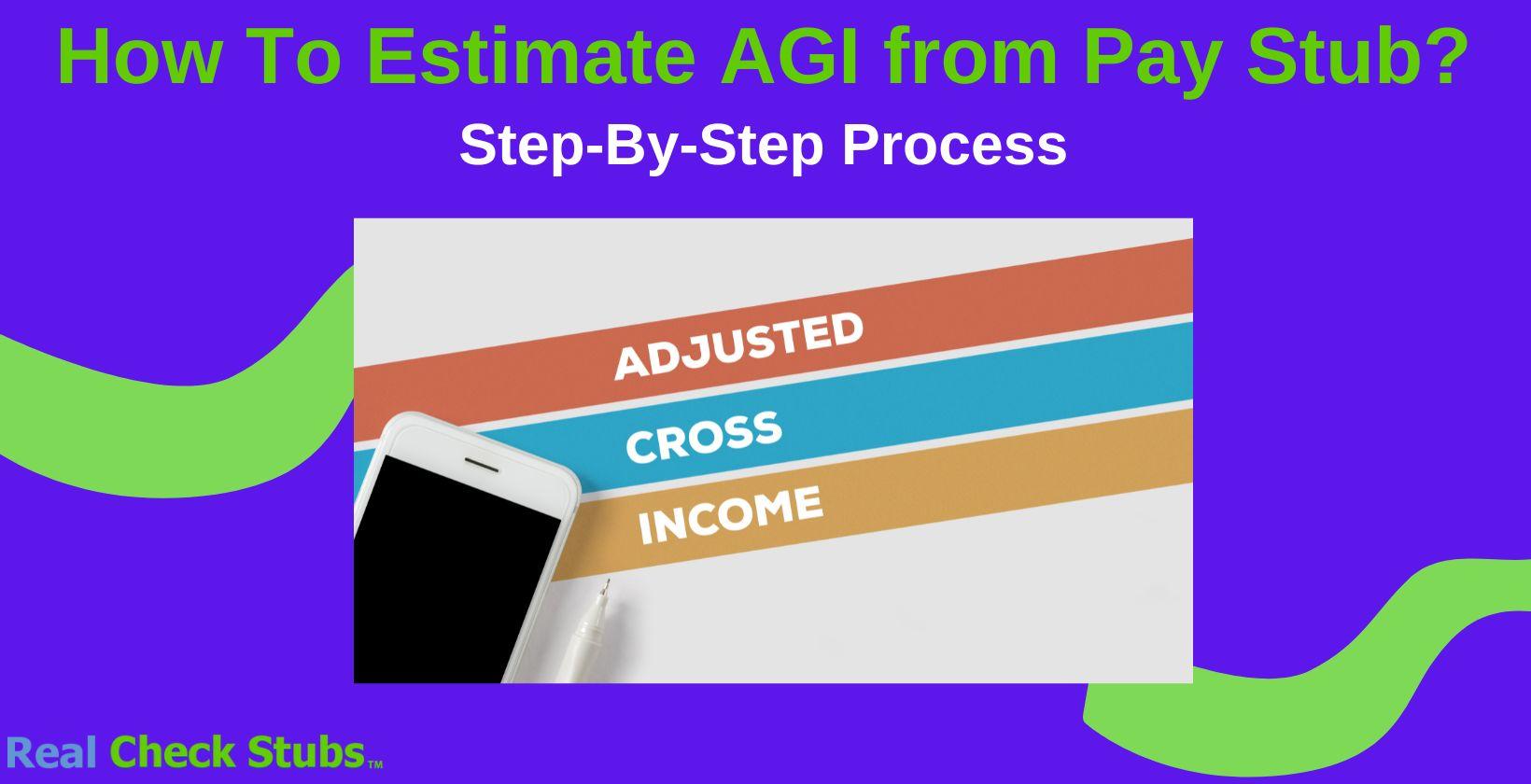 How To Estimate AGI from Pay Stub?
Step-By-Step Process

ADJUSTED
CROSS
INCOME

Real Check Stubs™